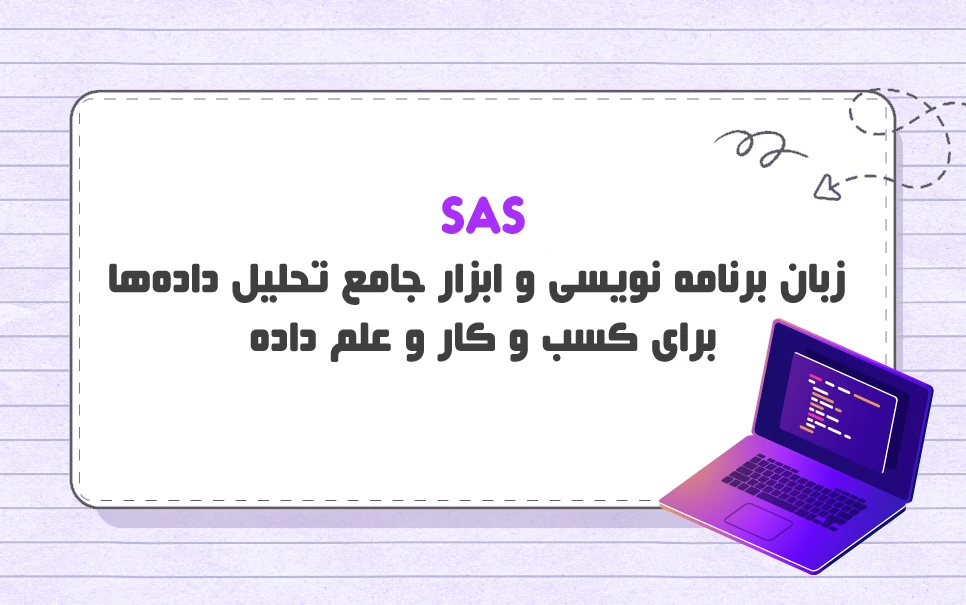 SAS

زبان برنامه نویسی و ابزار جامع تحلیل داده‌ها برای کسب و کار و علم داده